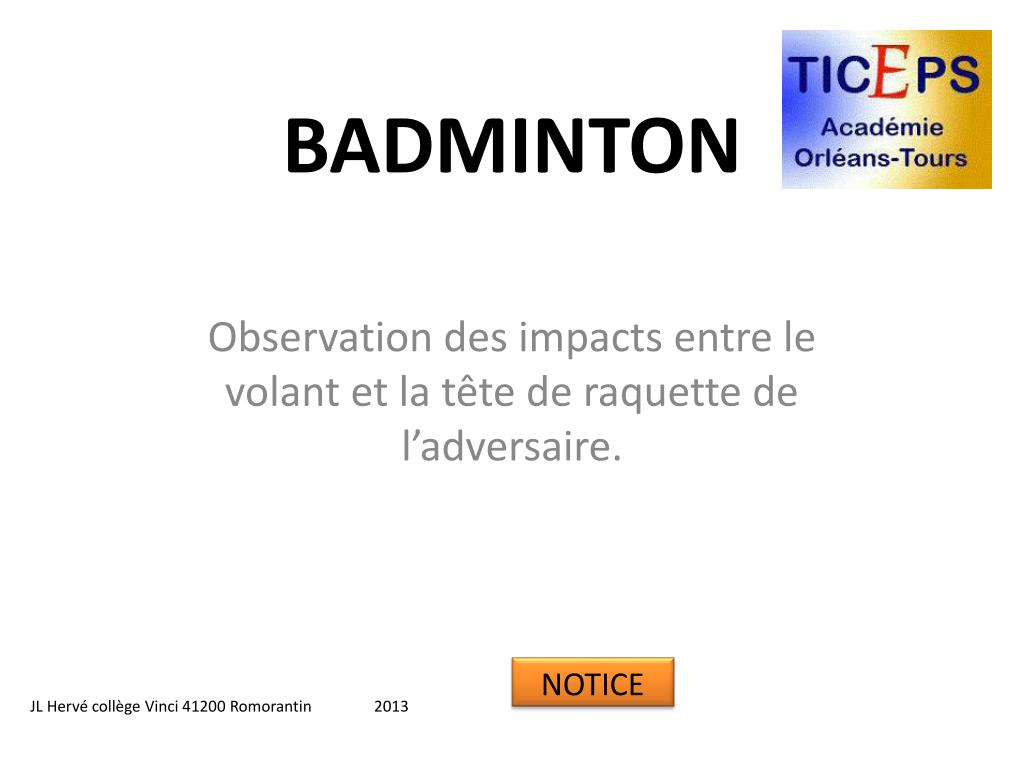 BADMINTON

TICEPS
Académie
Orléans-Tours

Observation des impacts entre le volant et la tête de raquette de l'adversaire.

NOTICE

JL Hervé collège Vinci 41200 Romorantin 2013